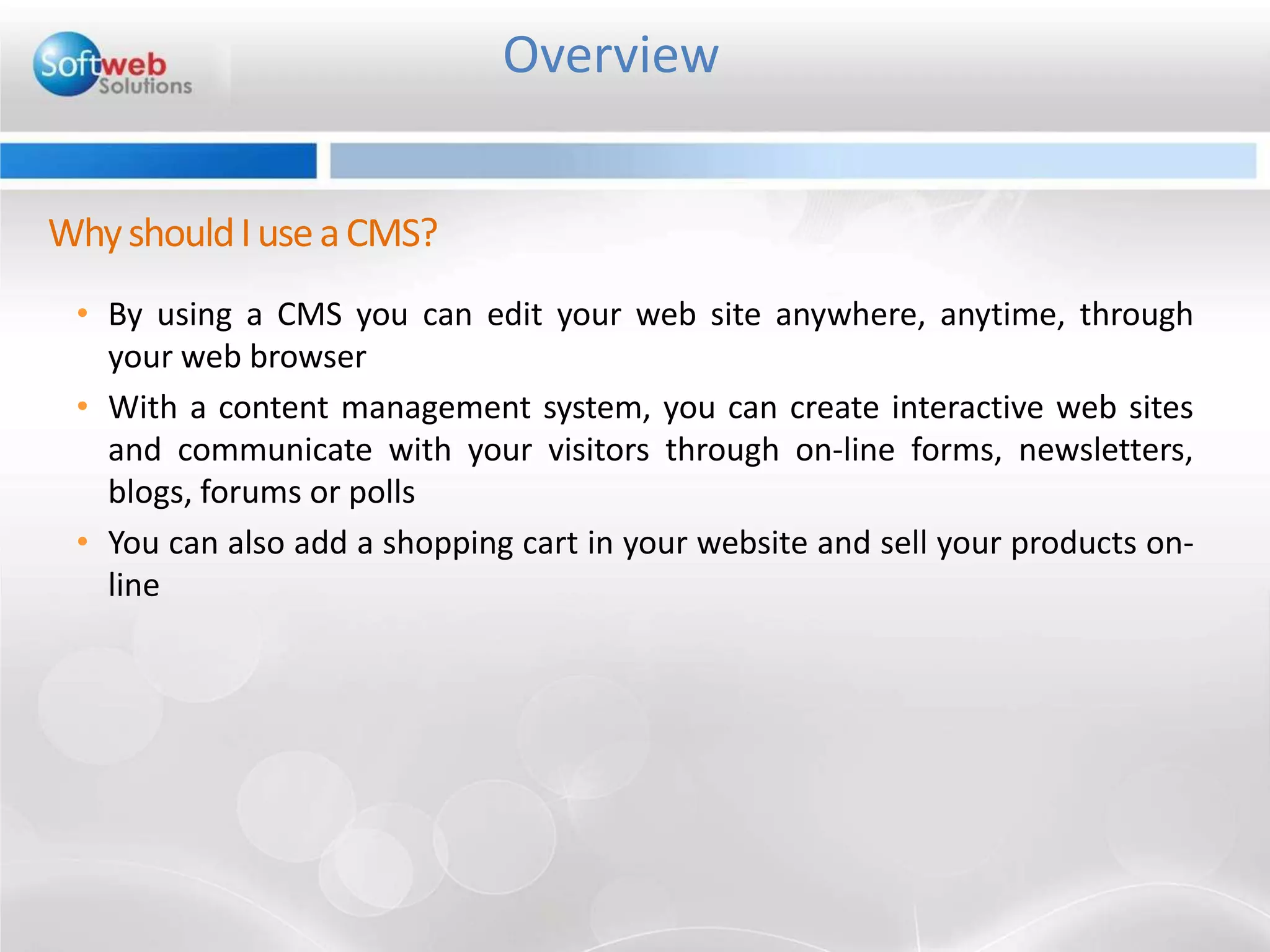 Softweb Solutions

Overview

Why should I use a CMS?

• By using a CMS you can edit your web site anywhere, anytime, through your web browser

• With a content management system, you can create interactive web sites and communicate with your visitors through on-line forms, newsletters, blogs, forums or polls

• You can also add a shopping cart in your website and sell your products on-line